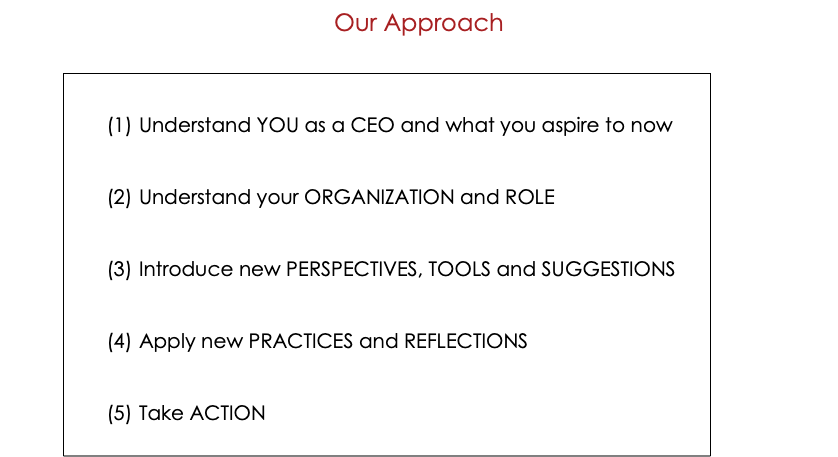 Our Approach

(1) Understand YOU as a CEO and what you aspire to now

(2) Understand your ORGANIZATION and ROLE

(3) Introduce new PERSPECTIVES, TOOLS and SUGGESTIONS

(4) Apply new PRACTICES and REFLECTIONS

(5) Take ACTION